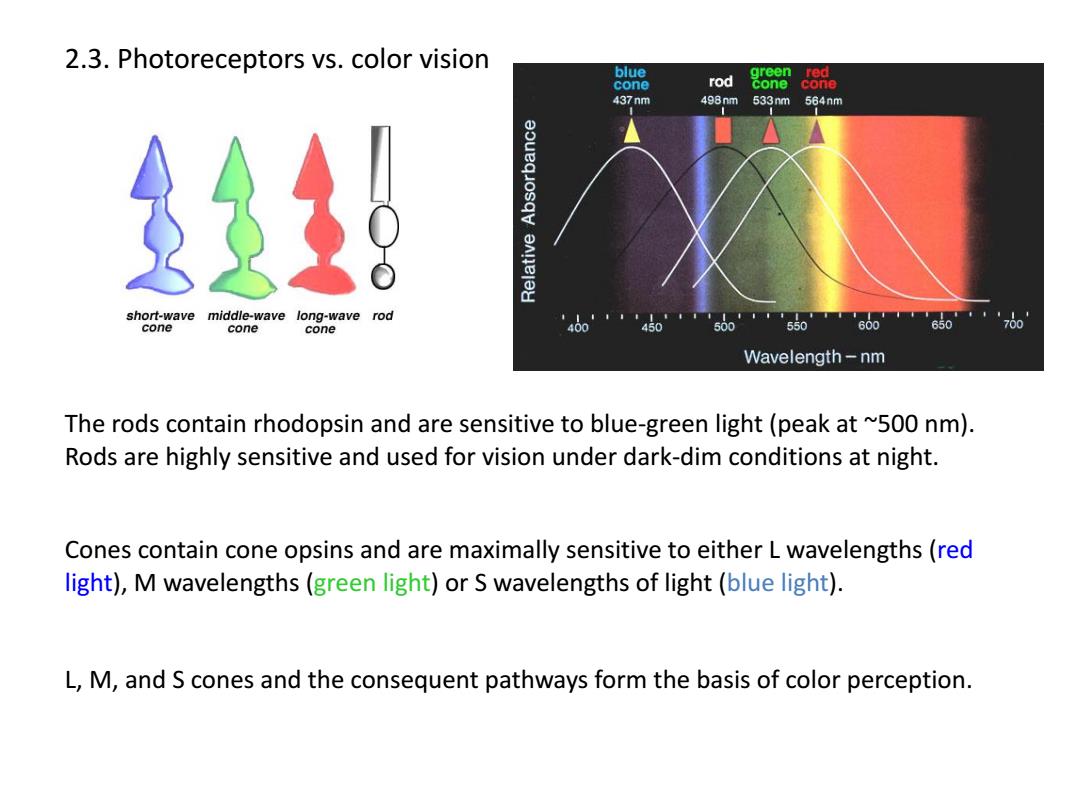 2.3. Photoreceptors vs. color vision

short-wave cone middle-wave cone long-wave cone rod

blue cone 437 nm rod 498 nm green cone 533 nm red cone 564 nm

Relative Absorbance

400 450 500 550 600 650 700

Wavelength – nm

The rods contain rhodopsin and are sensitive to blue-green light (peak at ~500 nm). Rods are highly sensitive and used for vision under dark-dim conditions at night.

Cones contain cone opsins and are maximally sensitive to either L wavelengths (red light), M wavelengths (green light) or S wavelengths of light (blue light).

L, M, and S cones and the consequent pathways form the basis of color perception.